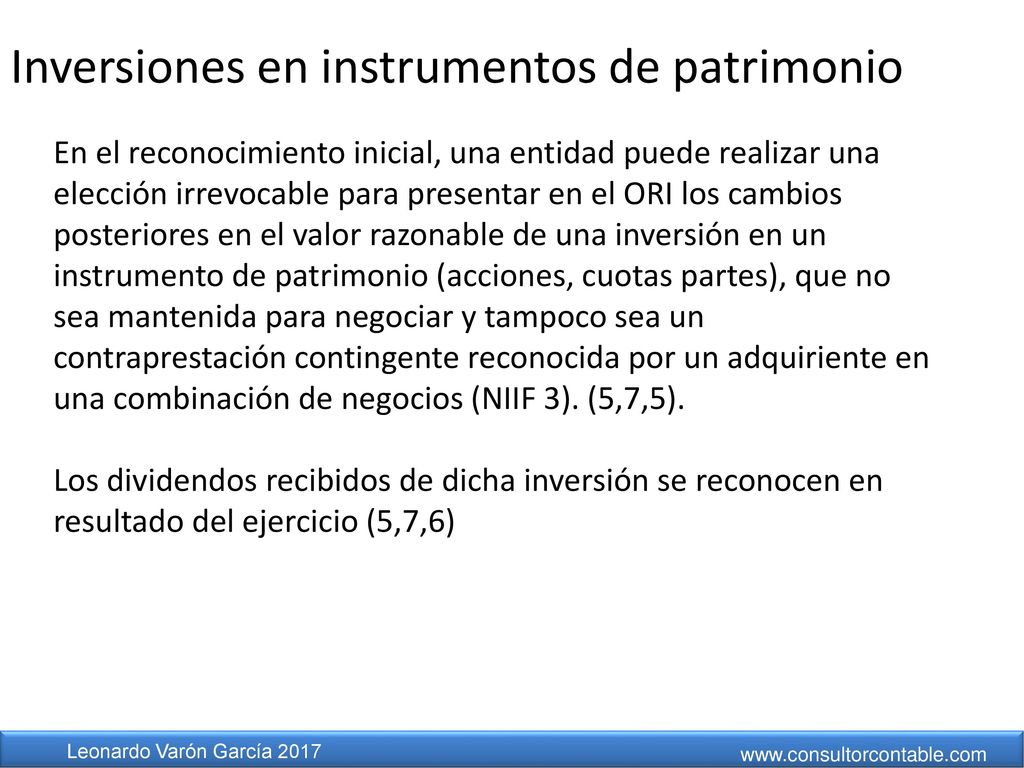 Inversiones en instrumentos de patrimonio

En el reconocimiento inicial, una entidad puede realizar una elección irrevocable para presentar en el ORI los cambios posteriores en el valor razonable de una inversión en un instrumento de patrimonio (acciones, cuotas partes), que no sea mantenida para negociar y tampoco sea un contraprestación contingente reconocida por un adquiriente en una combinación de negocios (NIIF 3). (5,7,5).

Los dividendos recibidos de dicha inversión se reconocen en resultado del ejercicio (5,7,6)

Leonardo Varón García 2017

www.consultorcontable.com